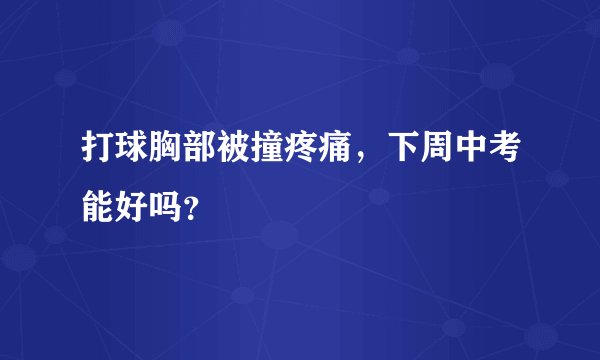 打球胸部被撞疼痛，下周中考能好吗？